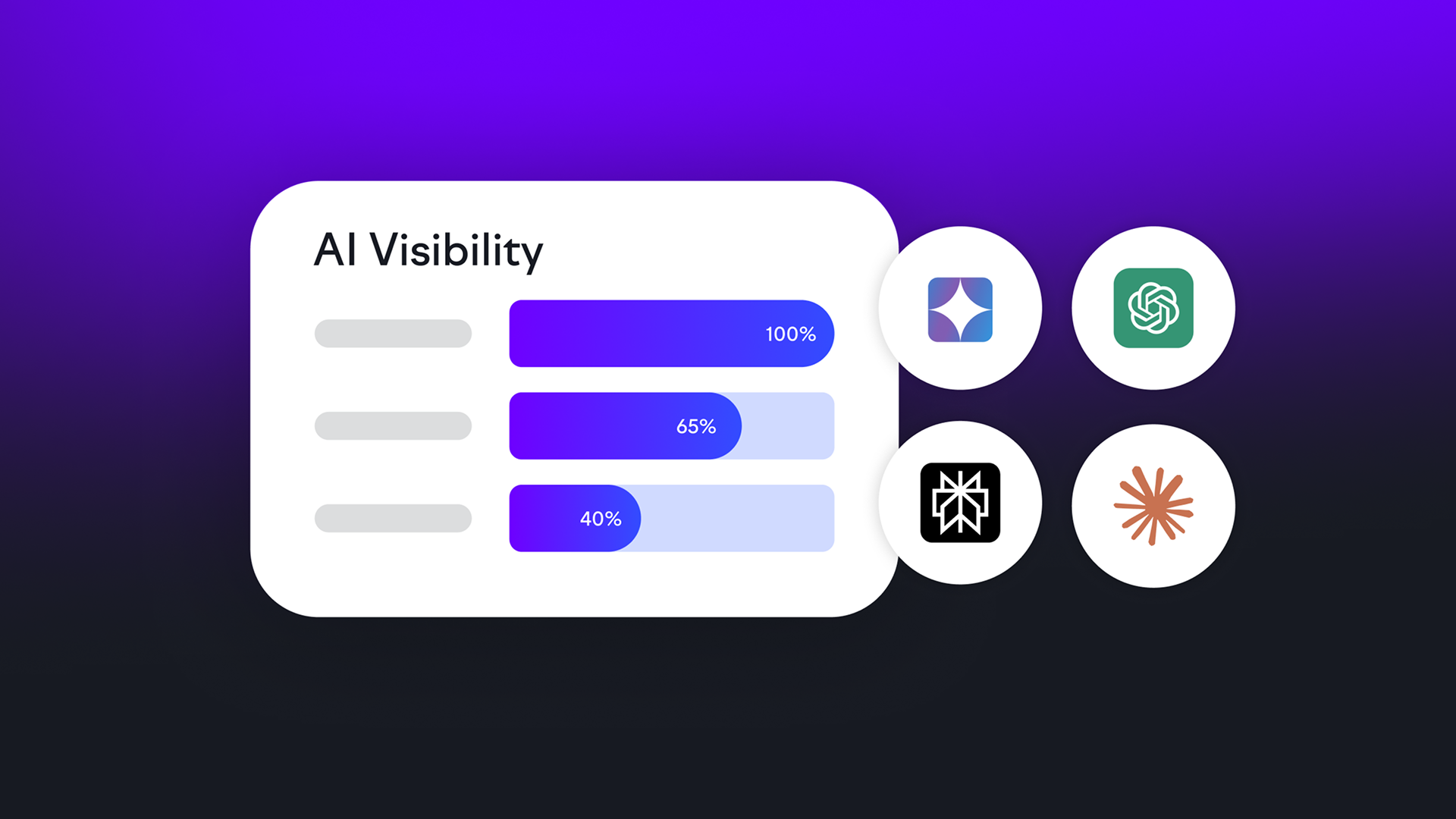 AI Visibility

100%

65%

40%